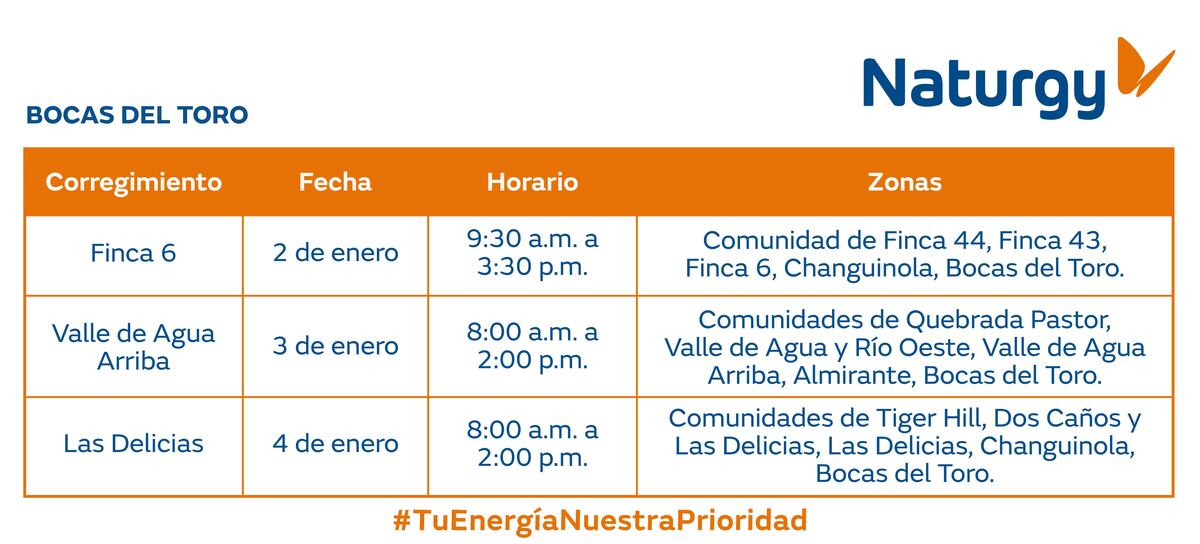 Naturgy

BOCAS DEL TORO

| Corregimiento | Fecha | Horario | Zonas |
|---|---|---|---|
| Finca 6 | 2 de enero | 9:30 a.m. a 3:30 p.m. | Comunidad de Finca 44, Finca 43, Finca 6, Changuinola, Bocas del Toro. |
| Valle de Agua Arriba | 3 de enero | 8:00 a.m. a 2:00 p.m. | Comunidades de Quebrada Pastor, Valle de Agua y Río Oeste, Valle de Agua Arriba, Almirante, Bocas del Toro. |
| Las Delicias | 4 de enero | 8:00 a.m. a 2:00 p.m. | Comunidades de Tiger Hill, Dos Caños y Las Delicias, Las Delicias, Changuinola, Bocas del Toro. |

#TuEnergíaNuestraPrioridad